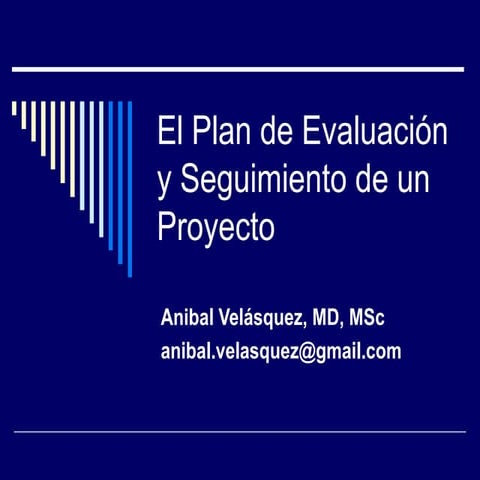 El Plan de Evaluación y Seguimiento de un Proyecto

Anibal Velásquez, MD, MSc
anibal.velasquez@gmail.com